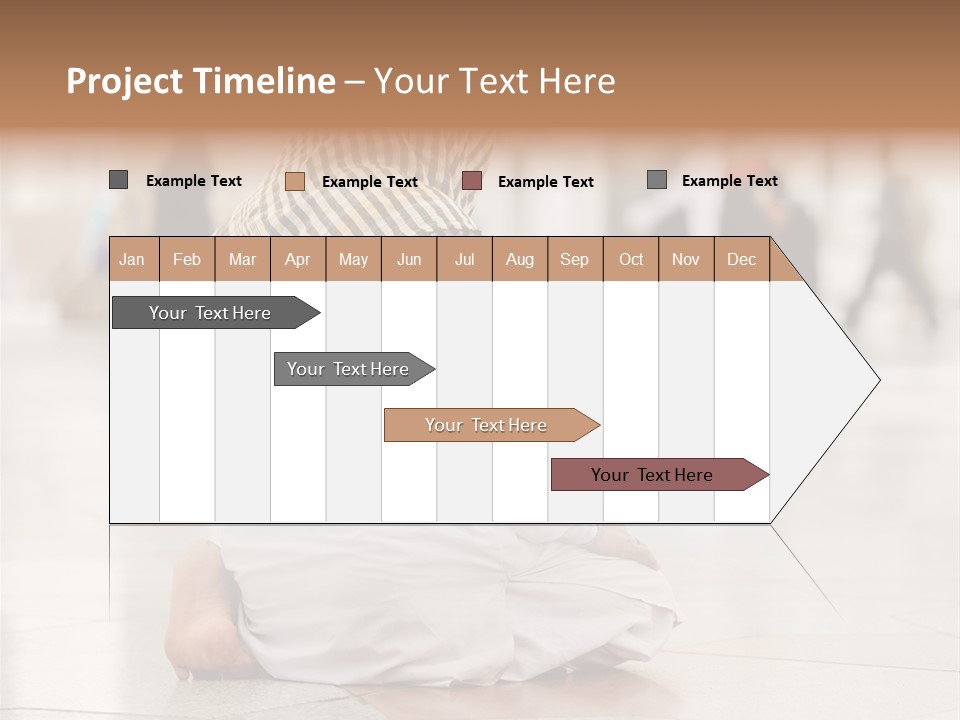 Project Timeline – Your Text Here

Example Text
Example Text
Example Text
Example Text

| Jan | Feb | Mar | Apr | May | Jun | Jul | Aug | Sep | Oct | Nov | Dec |
|---|---|---|---|---|---|---|---|---|---|---|---|

Your Text Here
Your Text Here
Your Text Here
Your Text Here